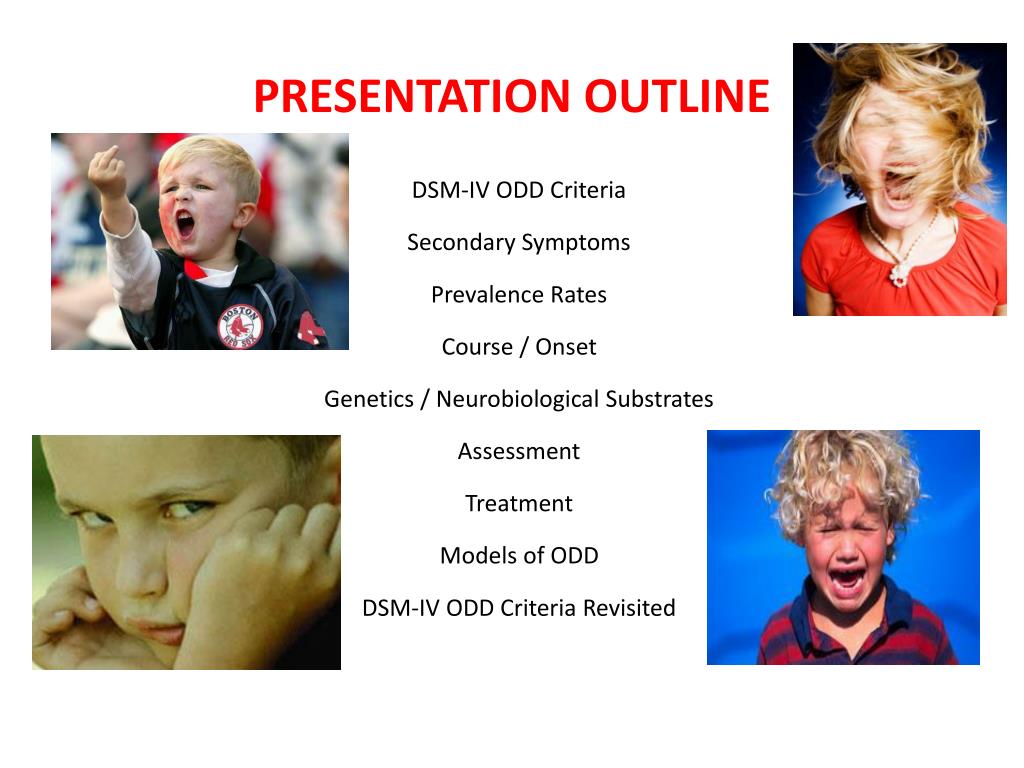 PRESENTATION OUTLINE

DSM-IV ODD Criteria

Secondary Symptoms

Prevalence Rates

Course / Onset

Genetics / Neurobiological Substrates

Assessment

Treatment

Models of ODD

DSM-IV ODD Criteria Revisited

BOSTON RED SOX